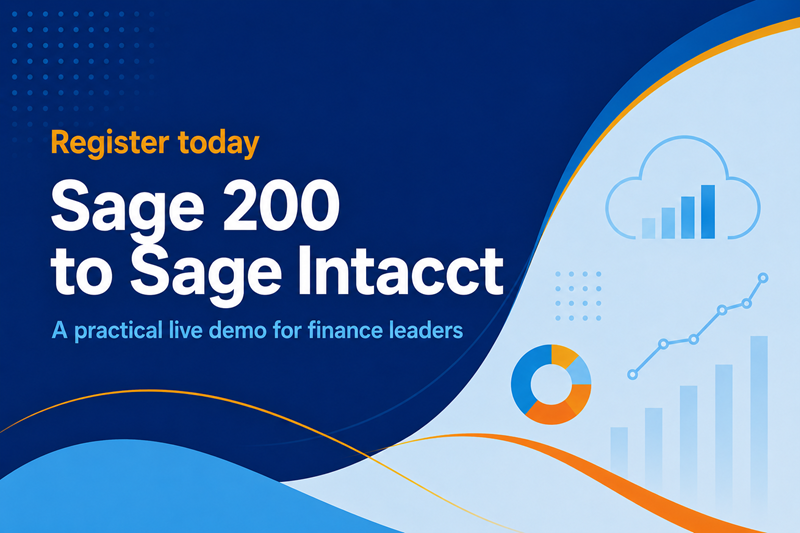 Register today

Sage 200 to Sage Intacct

A practical live demo for finance leaders